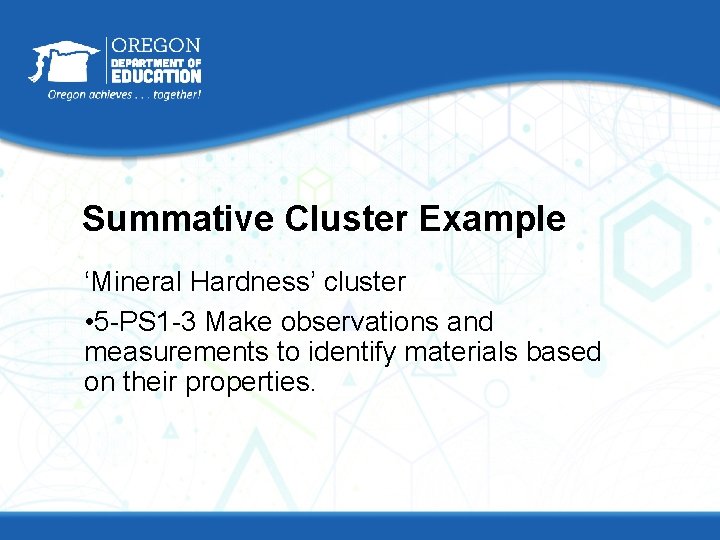 OREGON
DEPARTMENT OF
EDUCATION
Oregon achieves . . . together!

Summative Cluster Example

‘Mineral Hardness’ cluster

•5-PS1-3 Make observations and measurements to identify materials based on their properties.